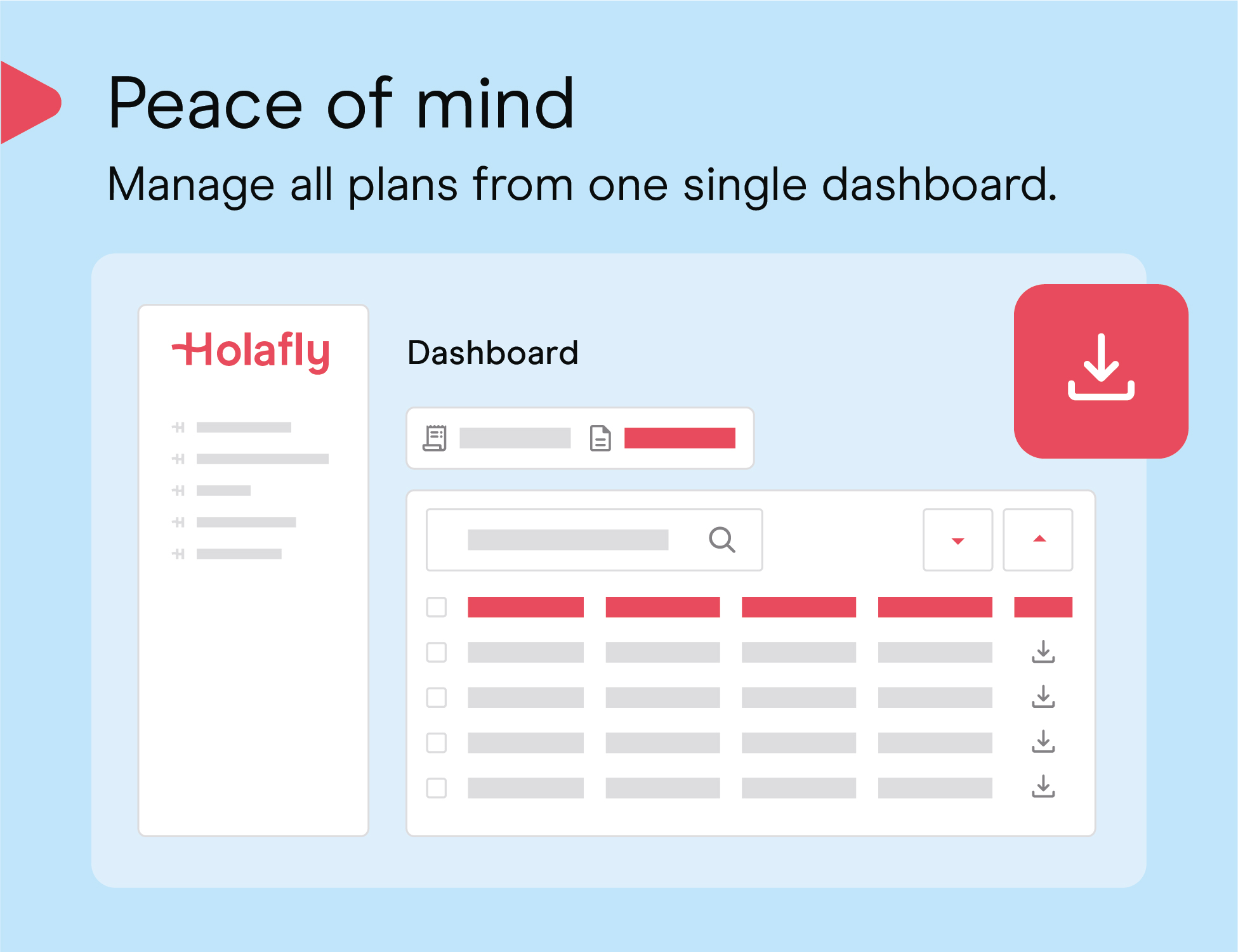 Peace of mind

Manage all plans from one single dashboard.

Holafly

Dashboard